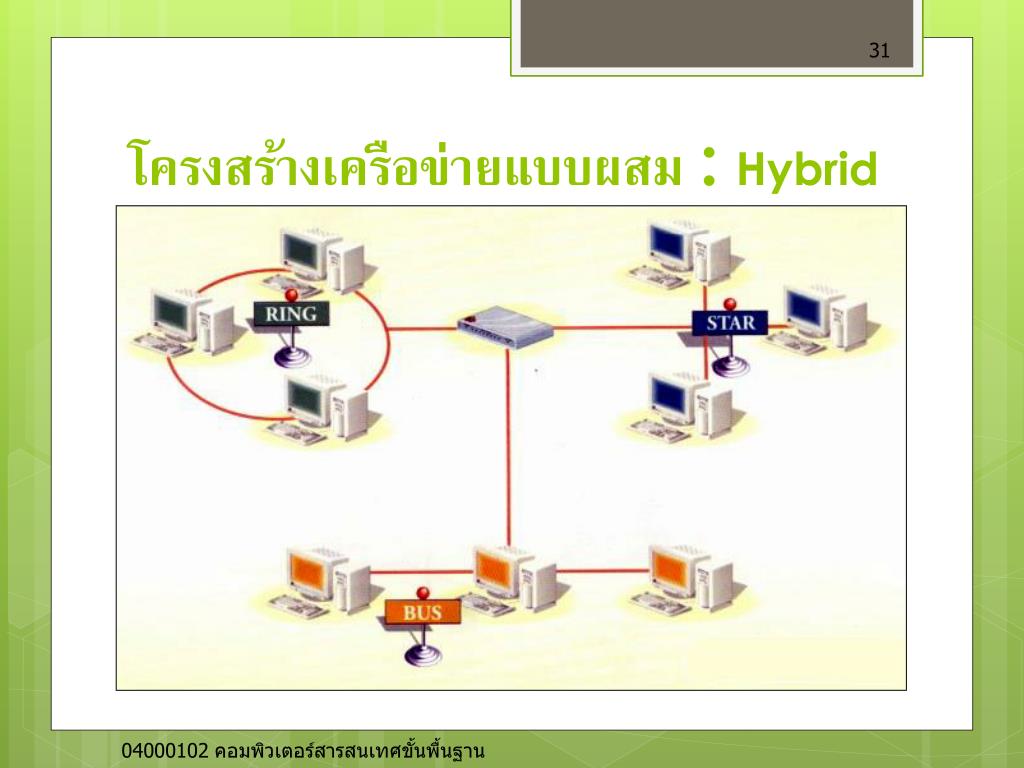 31

โครงสร้างเครือข่ายแบบผสม : Hybrid

RING

STAR

BUS

04000102 คอมพิวเตอร์สารสนเทศขั้นพื้นฐาน